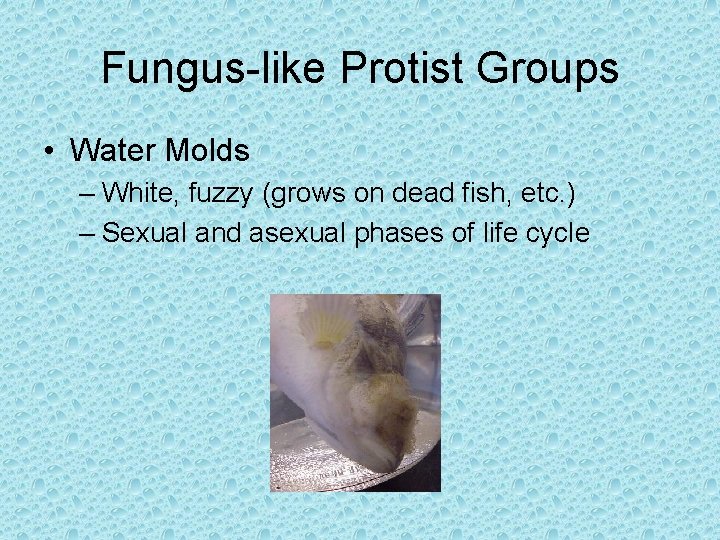 Fungus-like Protist Groups

• Water Molds
– White, fuzzy (grows on dead fish, etc.)
– Sexual and asexual phases of life cycle